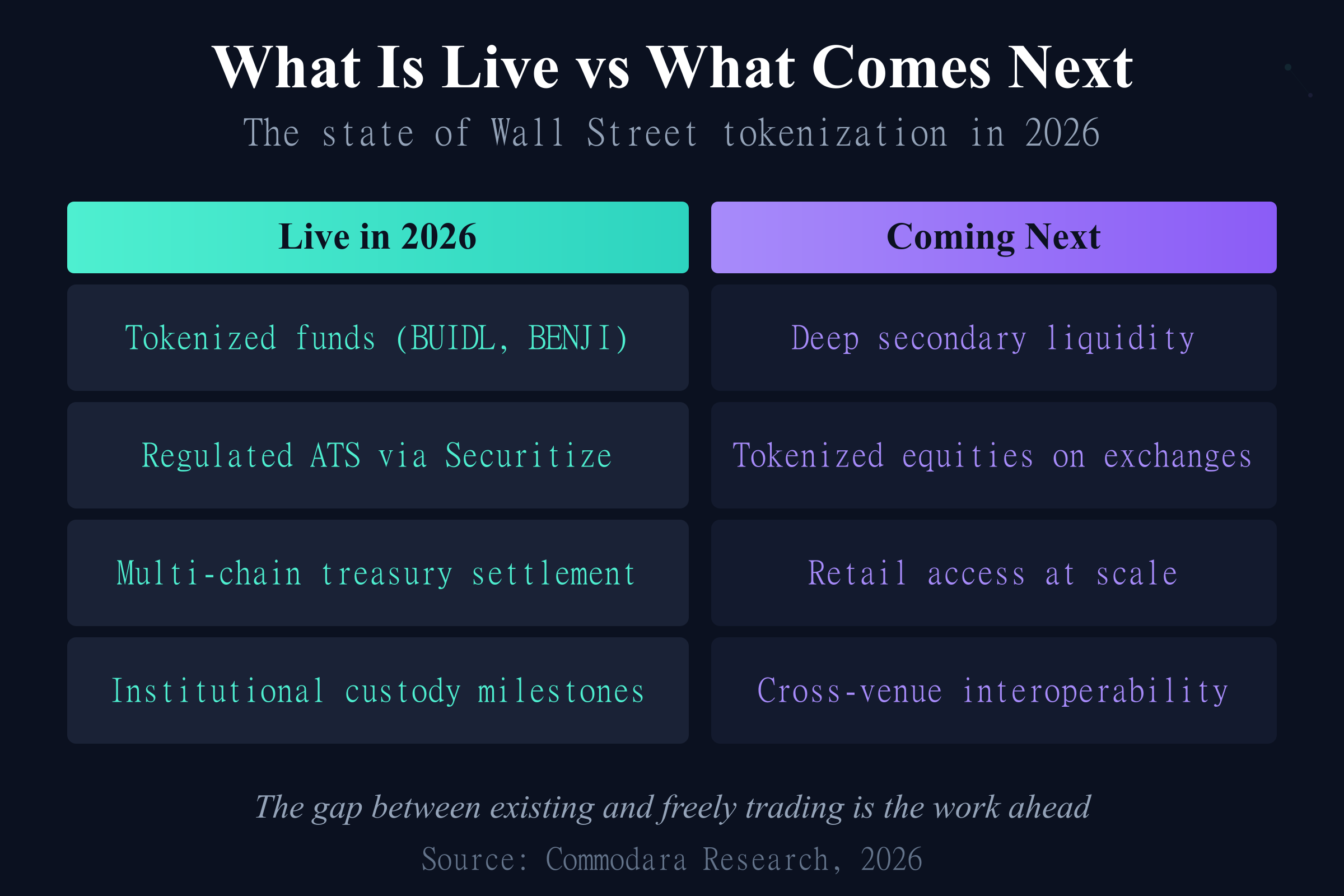 What Is Live vs What Comes Next

The state of Wall Street tokenization in 2026

| Live in 2026 | Coming Next |
|---|---|
| Tokenized funds (BUIDL, BENJI) | Deep secondary liquidity |
| Regulated ATS via Securitize | Tokenized equities on exchanges |
| Multi-chain treasury settlement | Retail access at scale |
| Institutional custody milestones | Cross-venue interoperability |

The gap between existing and freely trading is the work ahead

Source: Commodara Research, 2026